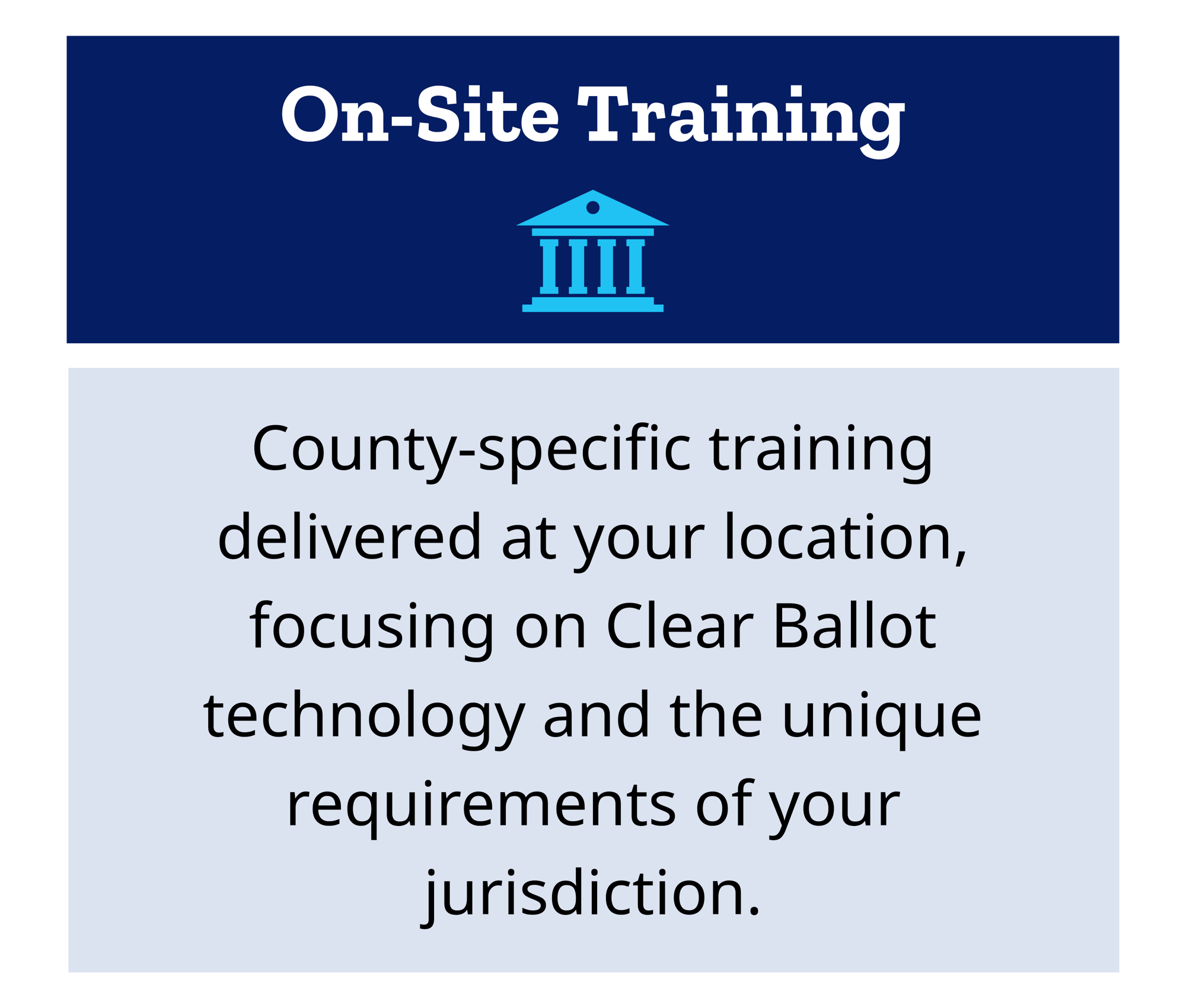 On-Site Training

County-specific training delivered at your location, focusing on Clear Ballot technology and the unique requirements of your jurisdiction.